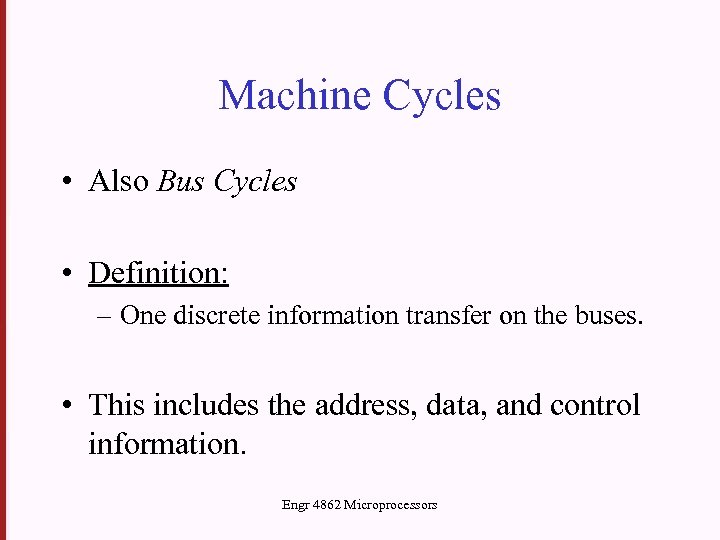 Machine Cycles

• Also Bus Cycles

• Definition:
– One discrete information transfer on the buses.

• This includes the address, data, and control information.

Engr 4862 Microprocessors